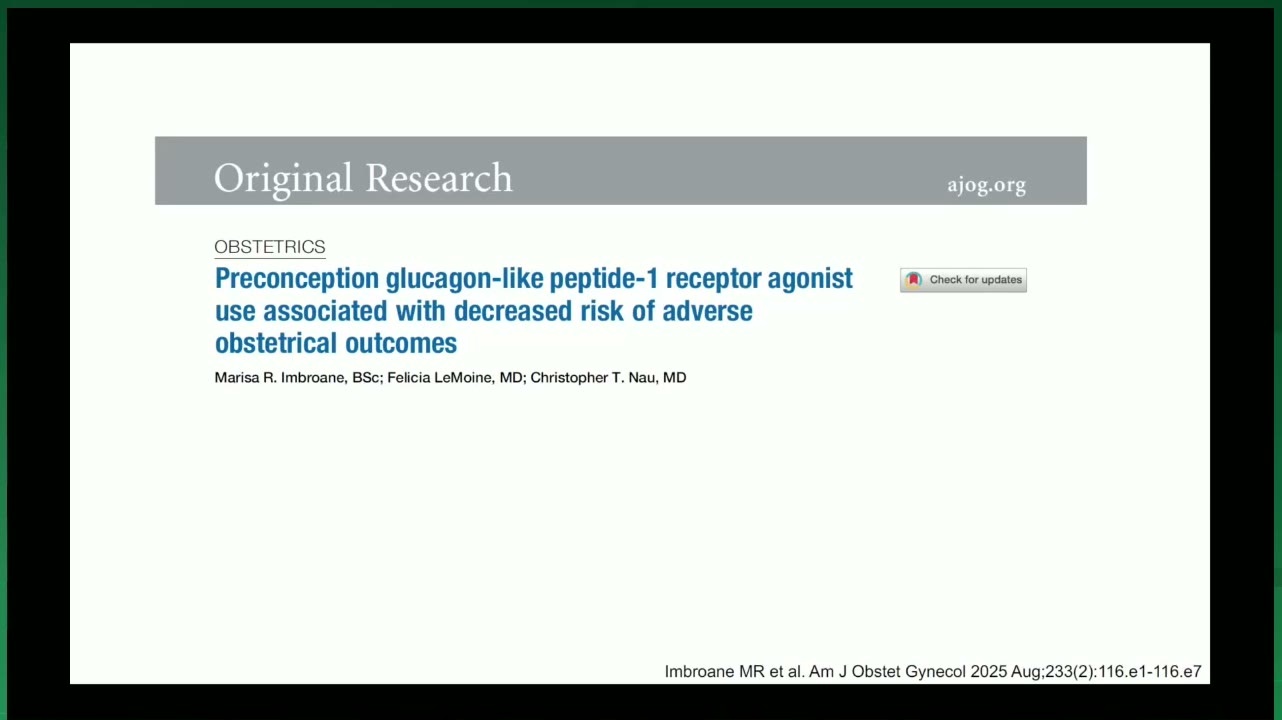 Original Research

ajog.org

OBSTETRICS

Preconception glucagon-like peptide-1 receptor agonist use associated with decreased risk of adverse obstetrical outcomes

Check for updates

Marisa R. Imbroane, BSc; Felicia LeMoine, MD; Christopher T. Nau, MD

Imbroane MR et al. Am J Obstet Gynecol 2025 Aug;233(2):116.e1-116.e7